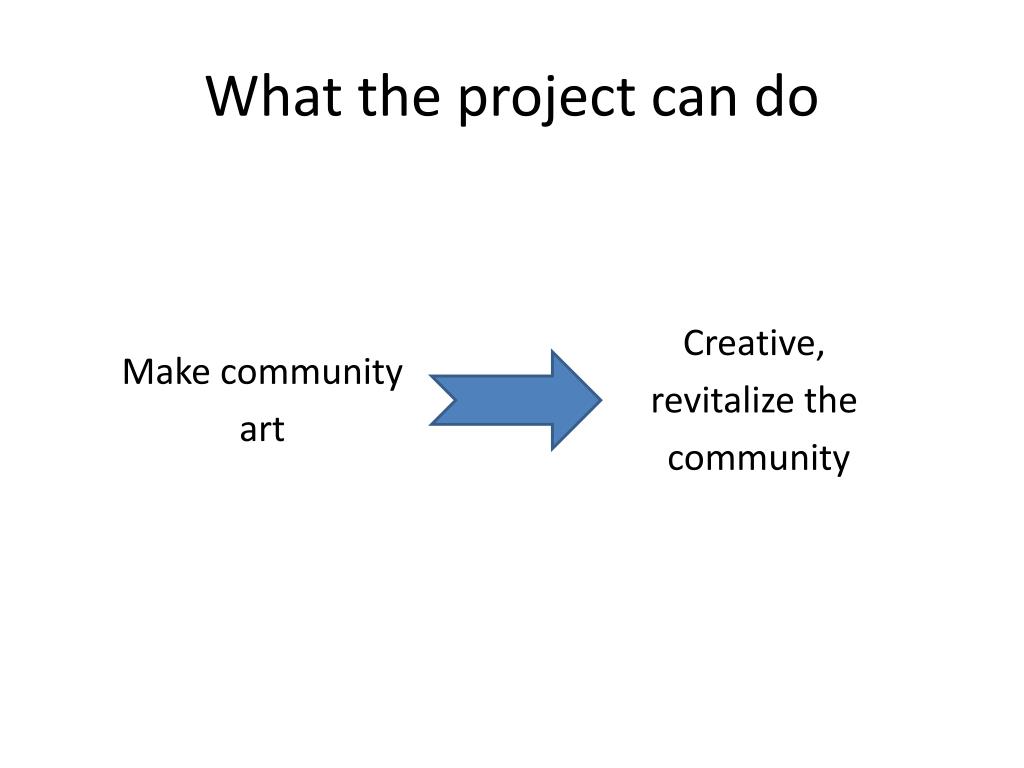 What the project can do

Make community art

Creative, revitalize the community